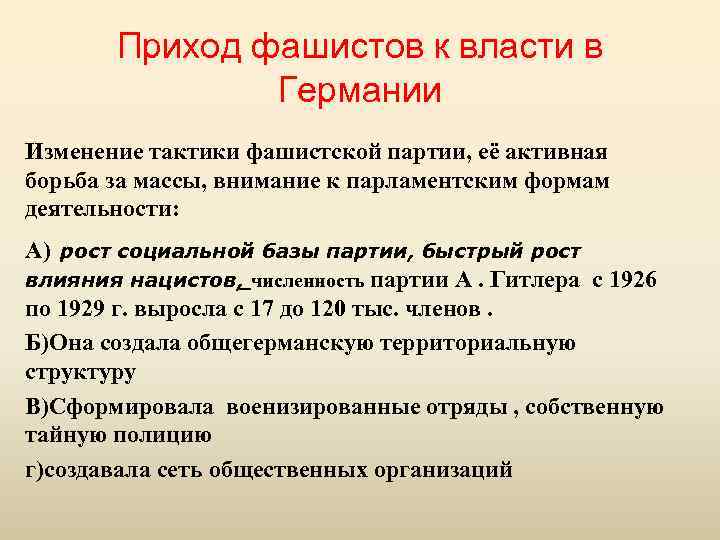 Приход фашистов к власти в Германии

Изменение тактики фашистской партии, её активная борьба за массы, внимание к парламентским формам деятельности:

А) рост социальной базы партии, быстрый рост влияния нацистов, численность партии А . Гитлера с 1926 по 1929 г. выросла с 17 до 120 тыс. членов .

Б)Она создала общегерманскую территориальную структуру

В)Сформировала военизированные отряды , собственную тайную полицию

г)создавала сеть общественных организаций